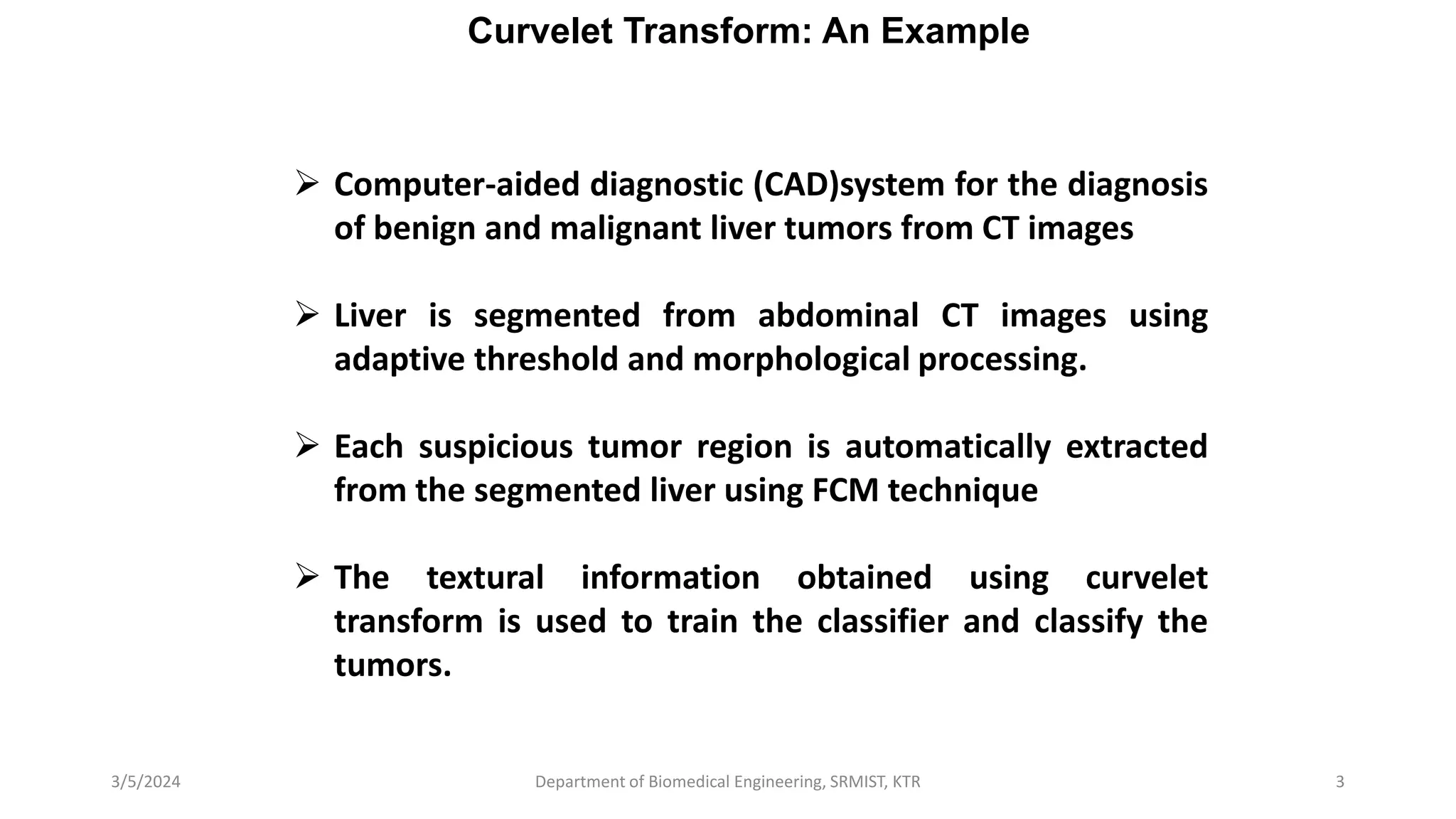 Curvelet Transform: An Example

➢ Computer-aided diagnostic (CAD)system for the diagnosis of benign and malignant liver tumors from CT images

➢ Liver is segmented from abdominal CT images using adaptive threshold and morphological processing.

➢ Each suspicious tumor region is automatically extracted from the segmented liver using FCM technique

➢ The textural information obtained using curvelet transform is used to train the classifier and classify the tumors.

3/5/2024

Department of Biomedical Engineering, SRMIST, KTR

3